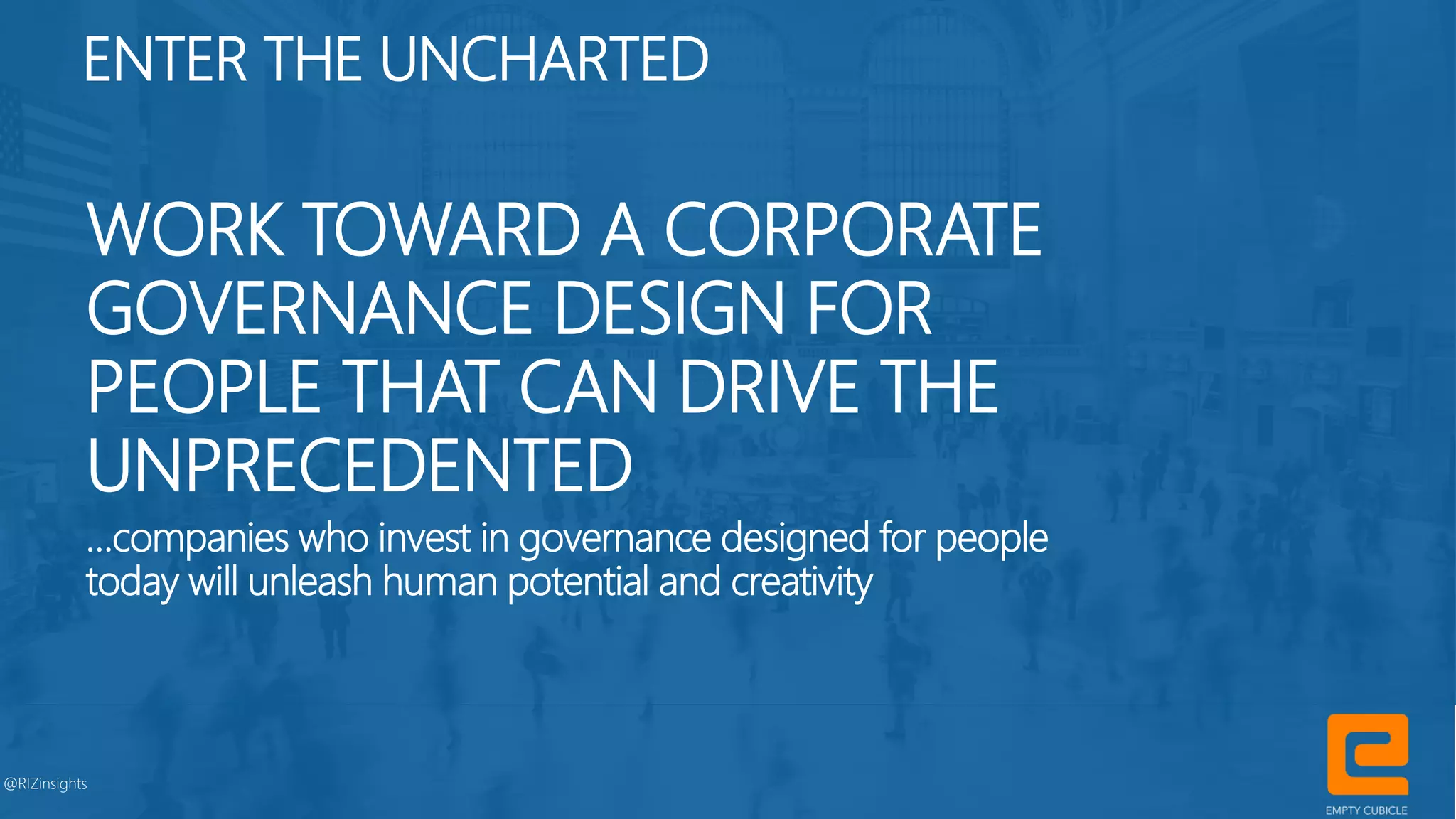 ENTER THE UNCHARTED

WORK TOWARD A CORPORATE GOVERNANCE DESIGN FOR PEOPLE THAT CAN DRIVE THE UNPRECEDENTED

...companies who invest in governance designed for people today will unleash human potential and creativity

@RIZinsights

EMPTY CUBICLE